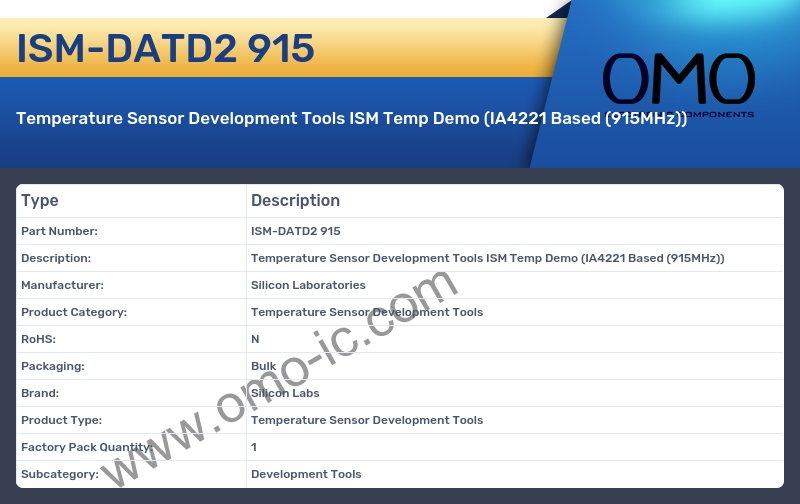 ISM-DATD2 915

OMO
COMPONENTS

Temperature Sensor Development Tools ISM Temp Demo (IA4221 Based (915MHz))

| Type | Description |
|---|---|
| Part Number: | ISM-DATD2 915 |
| Description: | Temperature Sensor Development Tools ISM Temp Demo (IA4221 Based (915MHz)) |
| Manufacturer: | Silicon Laboratories |
| Product Category: | Temperature Sensor Development Tools |
| RoHS: | N |
| Packaging: | Bulk |
| Brand: | Silicon Labs |
| Product Type: | Temperature Sensor Development Tools |
| Factory Pack Quantity: | 1 |
| Subcategory: | Development Tools |

www.omo-ic.com